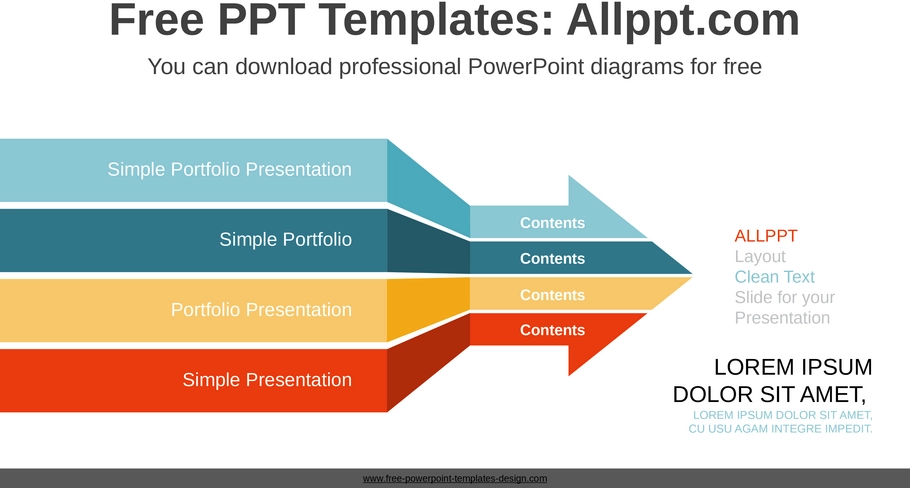 Free PPT Templates: Allppt.com

You can download professional PowerPoint diagrams for free

Simple Portfolio Presentation

Simple Portfolio

Portfolio Presentation

Simple Presentation

Contents

Contents

Contents

Contents

ALLPPT
Layout
Clean Text
Slide for your
Presentation

LOREM IPSUM DOLOR SIT AMET,

LOREM IPSUM DOLOR SIT AMET, CU USU AGAM INTEGRE IMPEDIT.

www.free-powerpoint-templates-design.com